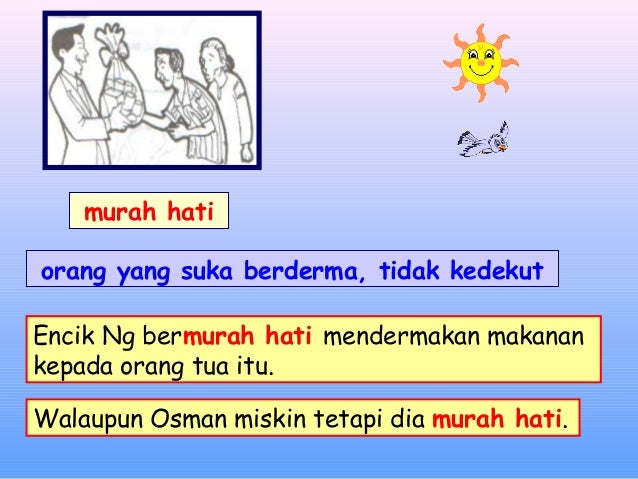 murah hati

orang yang suka berderma, tidak kedekut

Encik Ng bermurah hati mendermakan makanan kepada orang tua itu.

Walaupun Osman miskin tetapi dia murah hati.